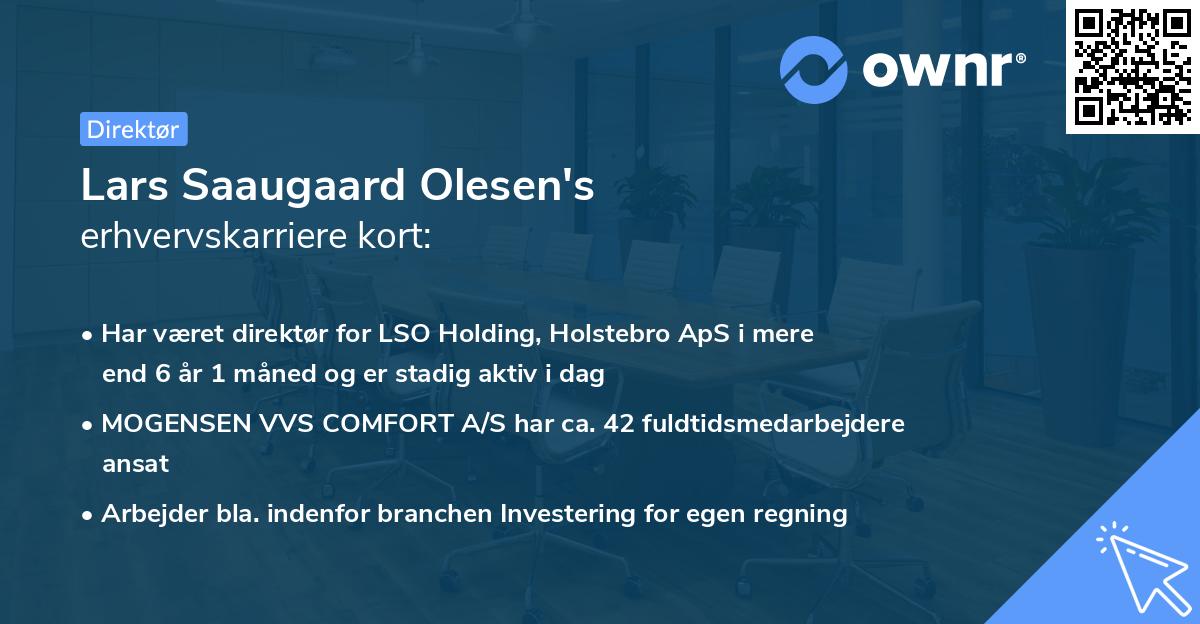 ownr®

Direktør

Lars Saaugaard Olesen's erhvervskarriere kort:

• Har været direktør for LSO Holding, Holstebro ApS i mere end 6 år 1 måned og er stadig aktiv i dag

• MOGENSEN VVS COMFORT A/S har ca. 42 fuldtidsmedarbejdere ansat

• Arbejder bla. indenfor branchen Investering for egen regning